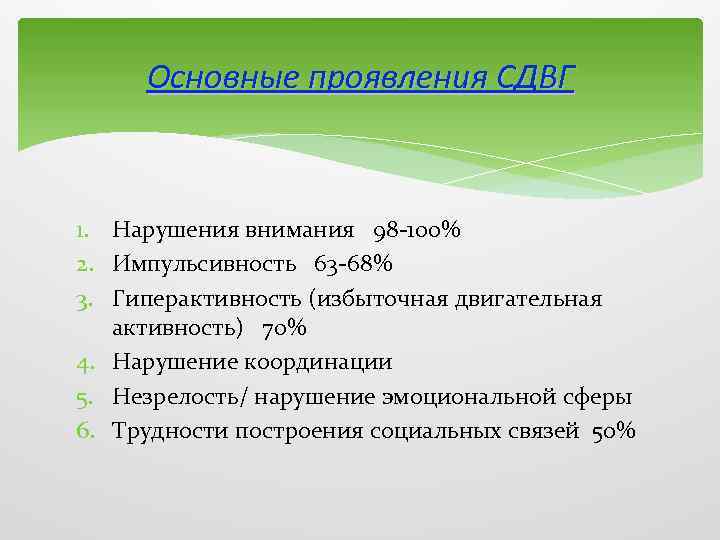 Основные проявления СДВГ

1. Нарушения внимания 98-100%
2. Импульсивность 63-68%
3. Гиперактивность (избыточная двигательная активность) 70%
4. Нарушение координации
5. Незрелость/ нарушение эмоциональной сферы
6. Трудности построения социальных связей 50%